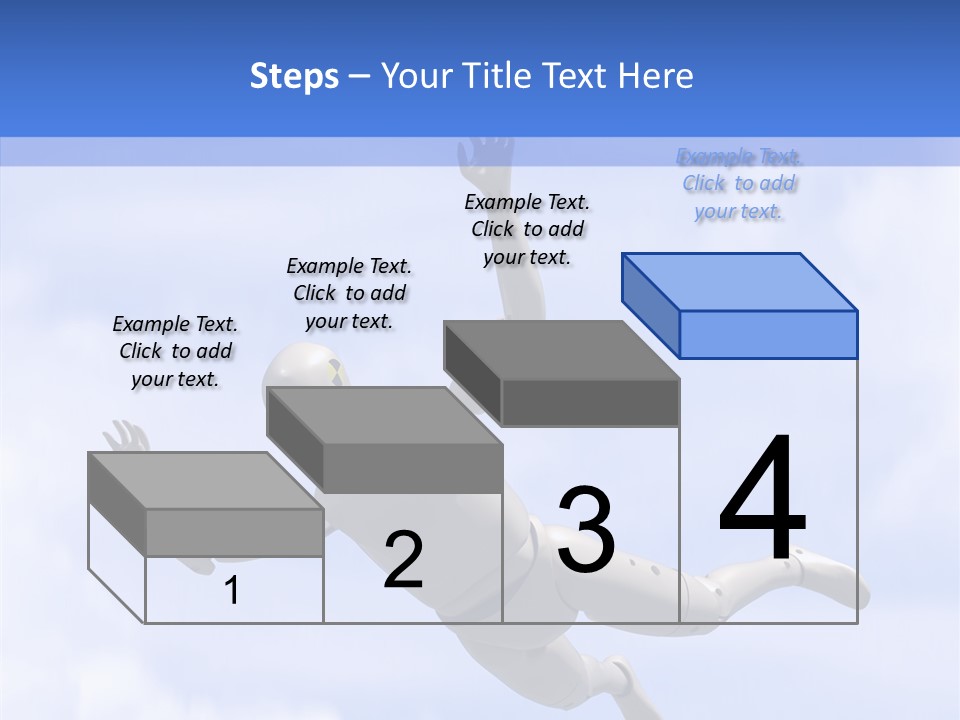 Steps – Your Title Text Here

Example Text. Click to add your text.

Example Text. Click to add your text.

Example Text. Click to add your text.

Example Text. Click to add your text.

1

2

3

4